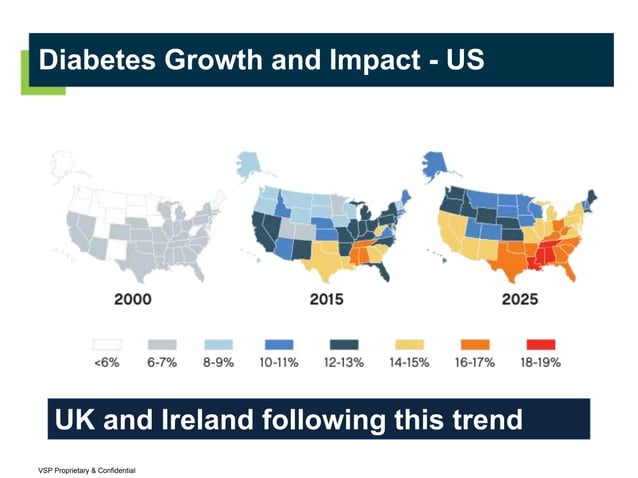 Diabetes Growth and Impact - US

2000

2015

2025

<6%
6-7%
8-9%
10-11%
12-13%
14-15%
16-17%
18-19%

UK and Ireland following this trend

VSP Proprietary & Confidential